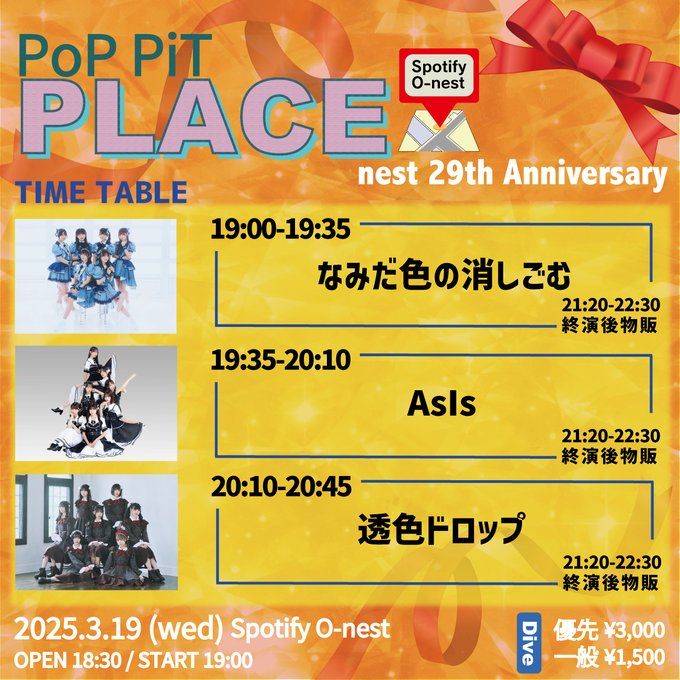 PoP PiT PLACE

Spotify O-nest

nest 29th Anniversary

TIME TABLE

19:00-19:35
なみだ色の消しごむ
21:20-22:30
終演後物販

19:35-20:10
AsIs
21:20-22:30
終演後物販

20:10-20:45
透色ドロップ
21:20-22:30
終演後物販

2025.3.19 (wed) Spotify O-nest
OPEN 18:30 / START 19:00

Dive
優先 ¥3,000
一般 ¥1,500